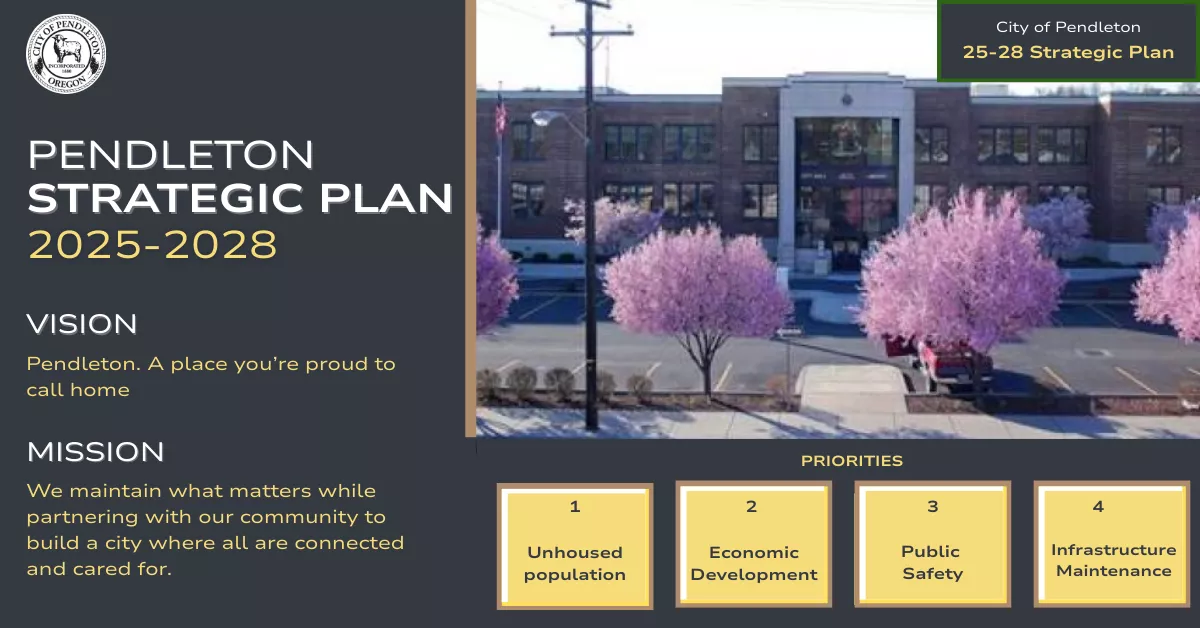 CITY OF PENDLETON
INCORPORATED 1880
OREGON

PENDLETON
STRATEGIC PLAN
2025-2028

VISION
Pendleton. A place you're proud to call home

MISSION
We maintain what matters while partnering with our community to build a city where all are connected and cared for.

City of Pendleton
25-28 Strategic Plan

PRIORITIES

1
Unhoused population

2
Economic Development

3
Public Safety

4
Infrastructure Maintenance